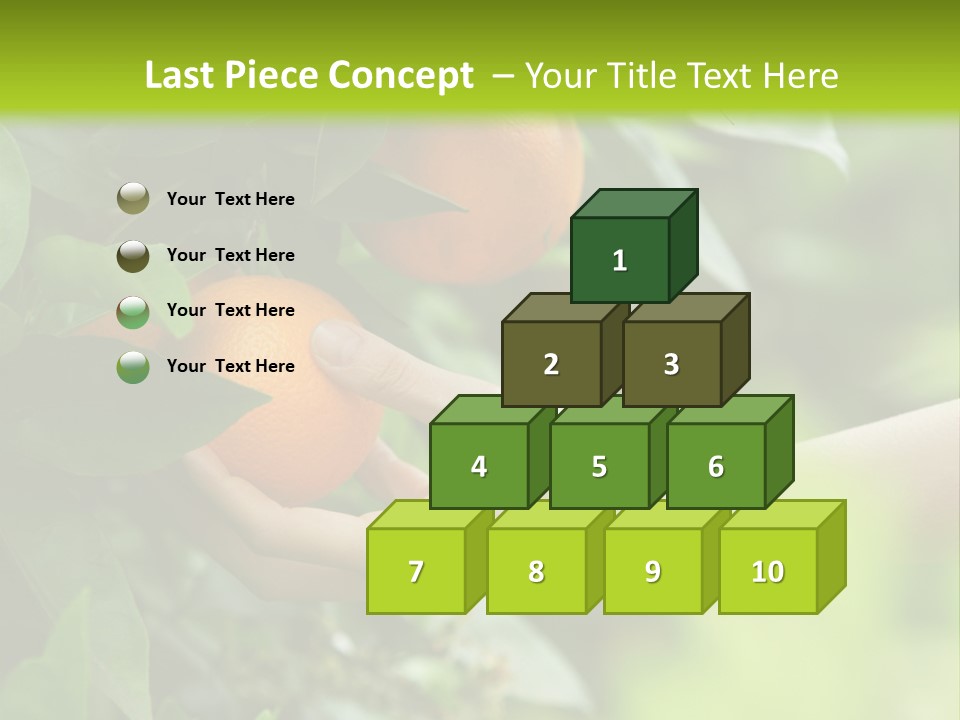 Last Piece Concept – Your Title Text Here

Your Text Here

Your Text Here

Your Text Here

Your Text Here

1

2

3

4

5

6

7

8

9

10